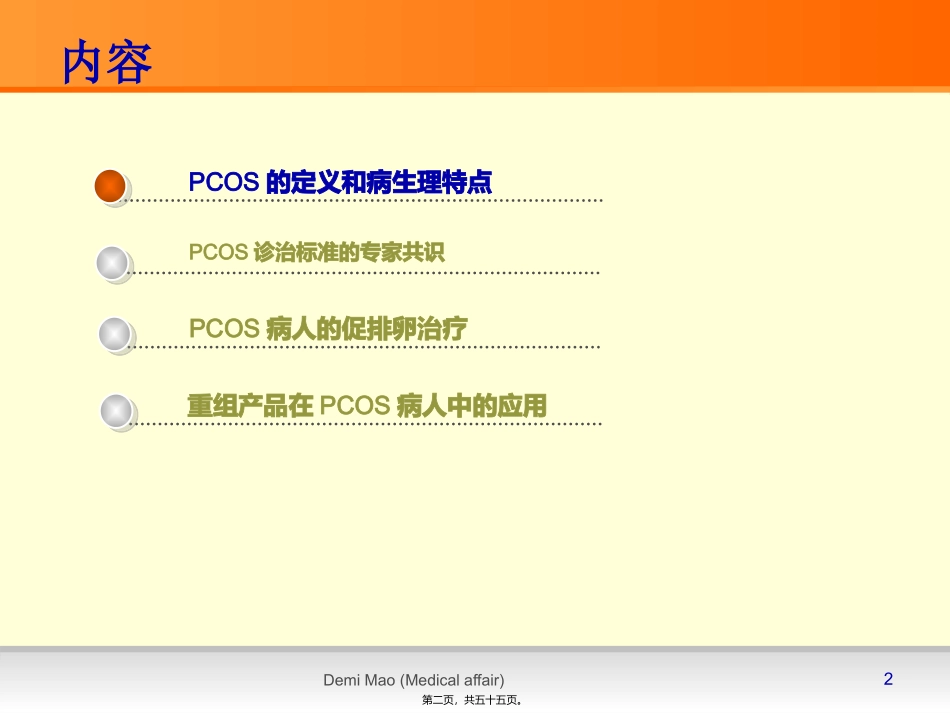 内容

PCOS 的定义和病生理特点

PCOS 诊治标准的专家共识

PCOS 病人的促排卵治疗

重组产品在 PCOS 病人中的应用

Demi Mao (Medical affair)

2

第二页，共五十五页。